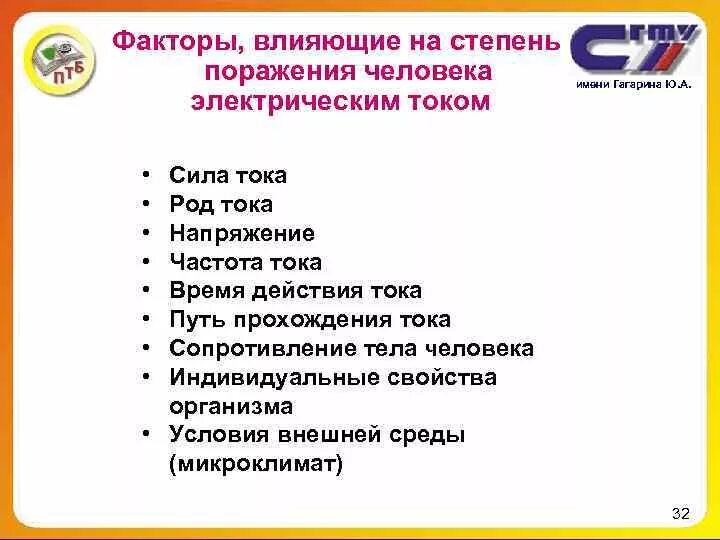 ПТБ

Факторы, влияющие на степень поражения человека электрическим током

СГТУ
имени Гагарина Ю.А.

• Сила тока
• Род тока
• Напряжение
• Частота тока
• Время действия тока
• Путь прохождения тока
• Сопротивление тела человека
• Индивидуальные свойства организма
• Условия внешней среды (микроклимат)

32